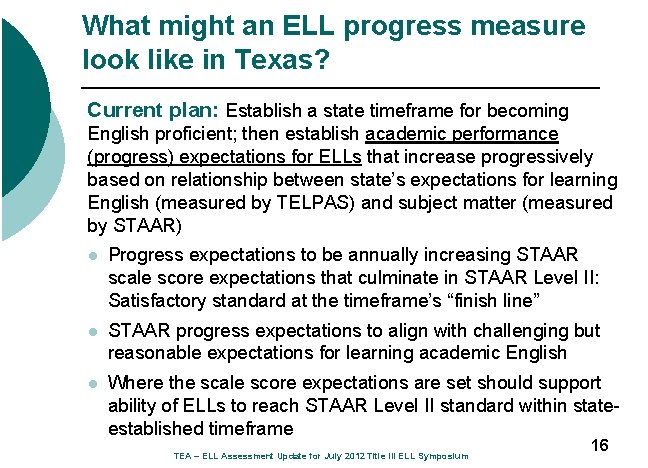 What might an ELL progress measure look like in Texas?

Current plan: Establish a state timeframe for becoming English proficient; then establish academic performance (progress) expectations for ELLs that increase progressively based on relationship between state's expectations for learning English (measured by TELPAS) and subject matter (measured by STAAR)

- Progress expectations to be annually increasing STAAR scale score expectations that culminate in STAAR Level II: Satisfactory standard at the timeframe's "finish line"
- STAAR progress expectations to align with challenging but reasonable expectations for learning academic English
- Where the scale score expectations are set should support ability of ELLs to reach STAAR Level II standard within state-established timeframe

16

TEA – ELL Assessment Update for July 2012 Title III ELL Symposium